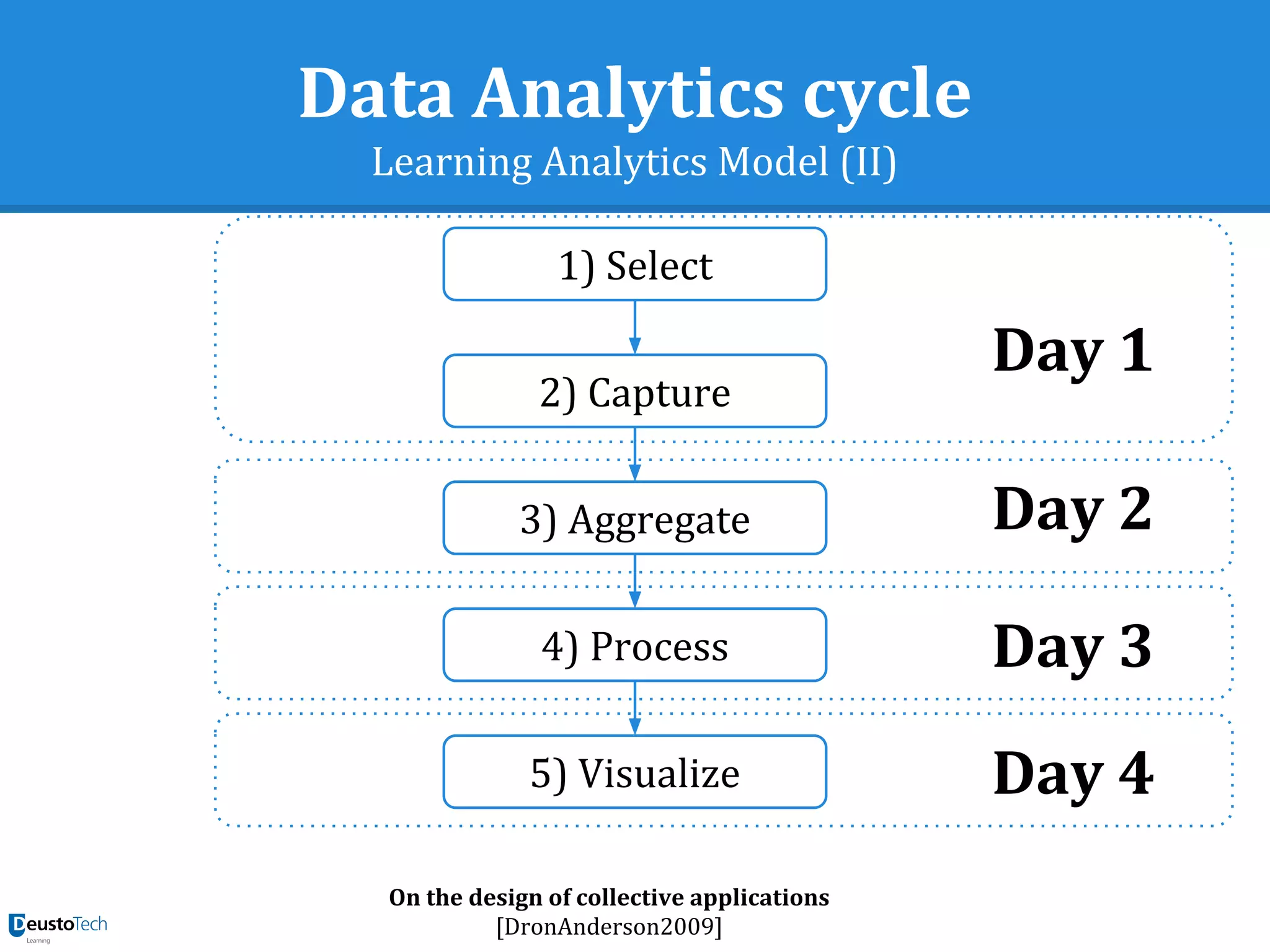 Data Analytics cycle

Learning Analytics Model (II)

1) Select

2) Capture

Day 1

3) Aggregate

Day 2

4) Process

Day 3

5) Visualize

Day 4

On the design of collective applications
[DronAnderson2009]

DeustoTech
Learning